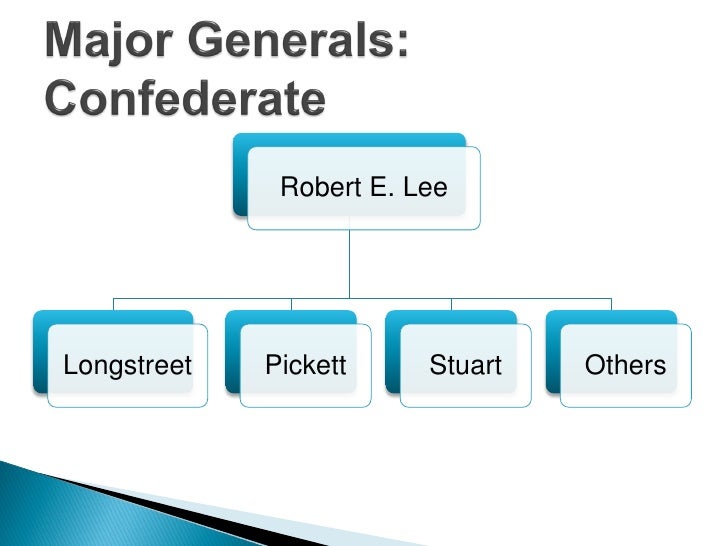 Major Generals: Confederate

Robert E. Lee

Longstreet

Pickett

Stuart

Others